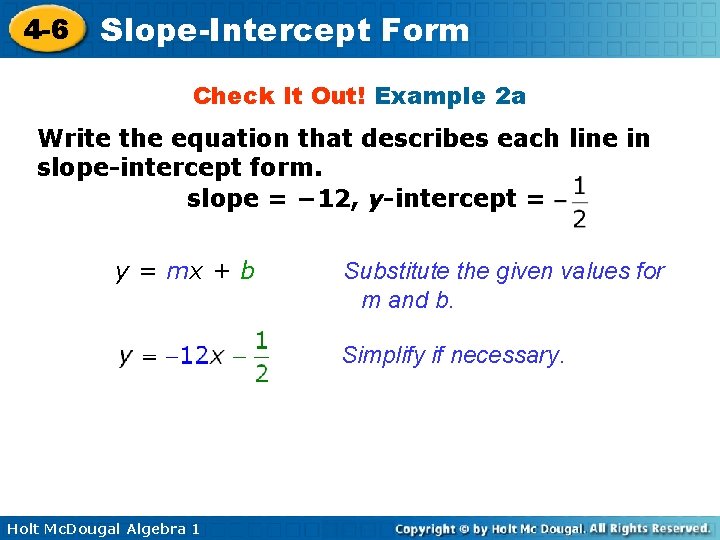 4-6 Slope-Intercept Form

Check It Out! Example 2a

Write the equation that describes each line in slope-intercept form.

slope = $-12$, $y$-intercept = $-\frac{1}{2}$

$y = mx + b$ Substitute the given values for m and b.

$y = -12x - \frac{1}{2}$ Simplify if necessary.

Holt McDougal Algebra 1

Copyright © by Holt Mc Dougal. All Rights Reserved.